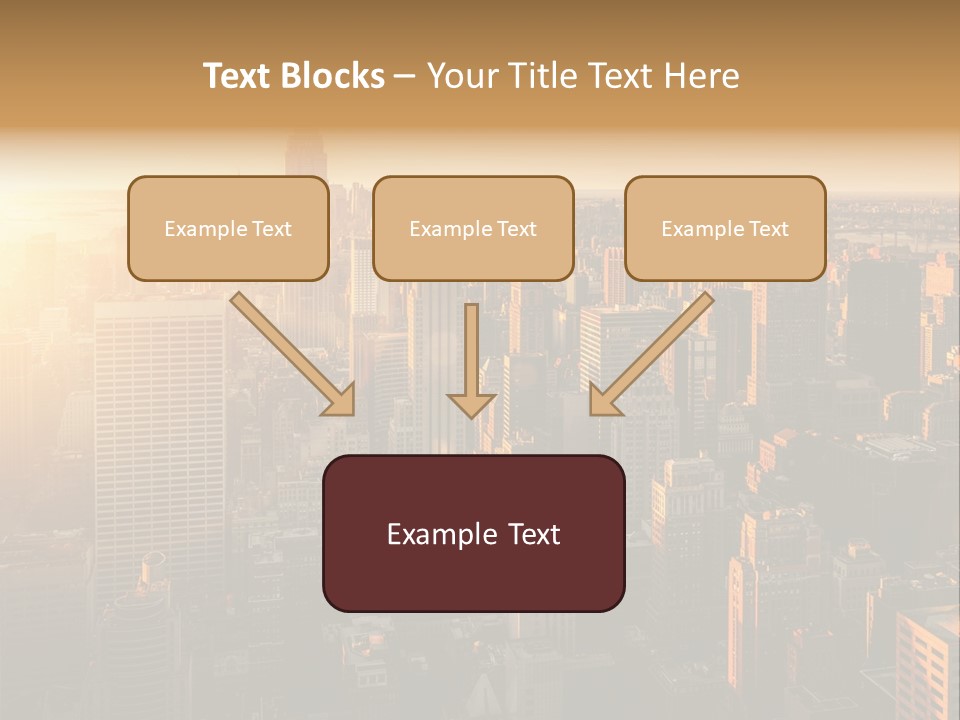 Text Blocks – Your Title Text Here

Example Text

Example Text

Example Text

Example Text